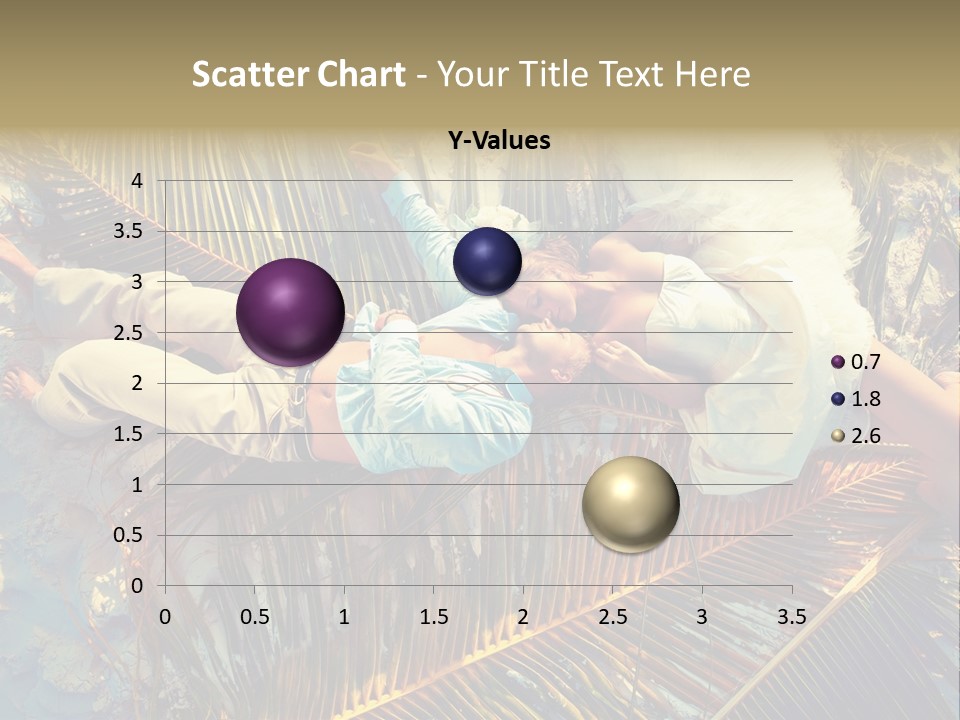 Scatter Chart - Your Title Text Here

Y-Values

4
3.5
3
2.5
2
1.5
1
0.5
0

0 0.5 1 1.5 2 2.5 3 3.5

0.7
1.8
2.6